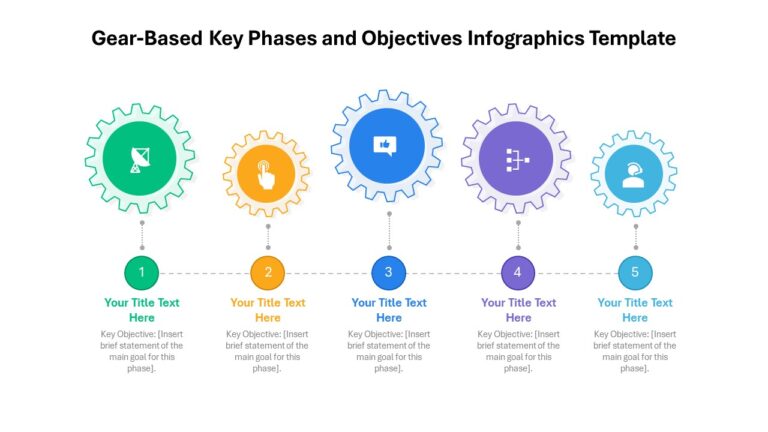 Gear-Based Key Phases and Objectives Infographics Template

1

Your Title Text Here

Key Objective: [Insert brief statement of the main goal for this phase].

2

Your Title Text Here

Key Objective: [Insert brief statement of the main goal for this phase].

3

Your Title Text Here

Key Objective: [Insert brief statement of the main goal for this phase].

4

Your Title Text Here

Key Objective: [Insert brief statement of the main goal for this phase].

5

Your Title Text Here

Key Objective: [Insert brief statement of the main goal for this phase].